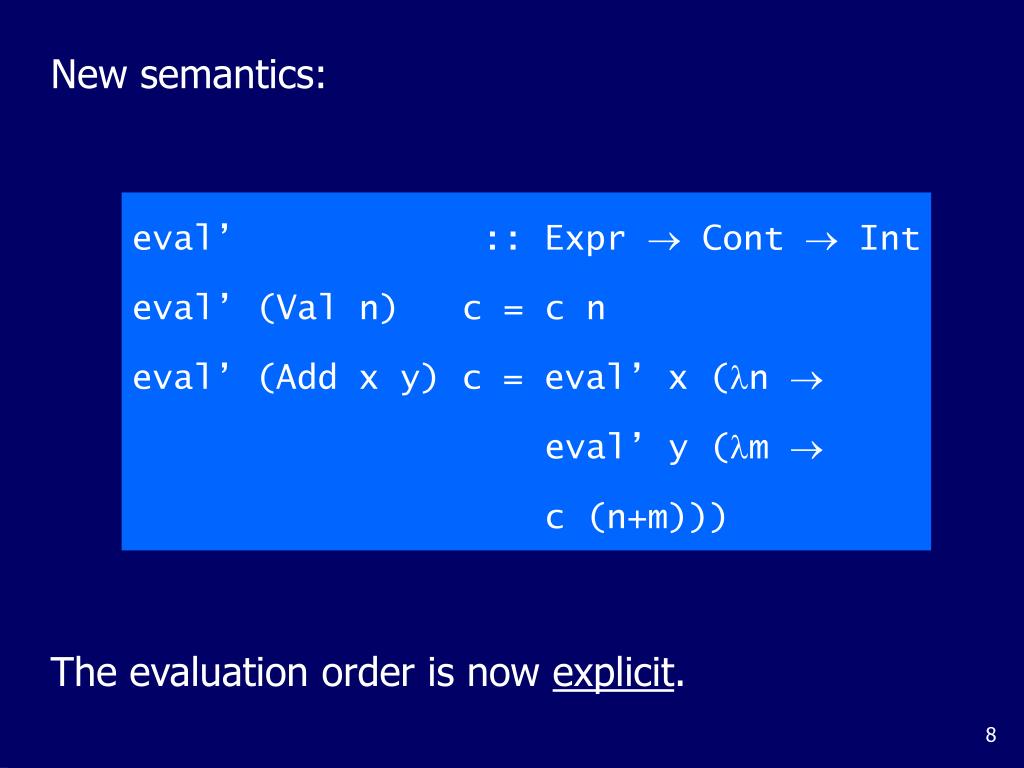 New semantics:

eval’ :: Expr → Cont → Int

eval’ (Val n) c = c n

eval’ (Add x y) c = eval’ x (λn →

eval’ y (λm →

c (n+m)))

The evaluation order is now explicit.

8